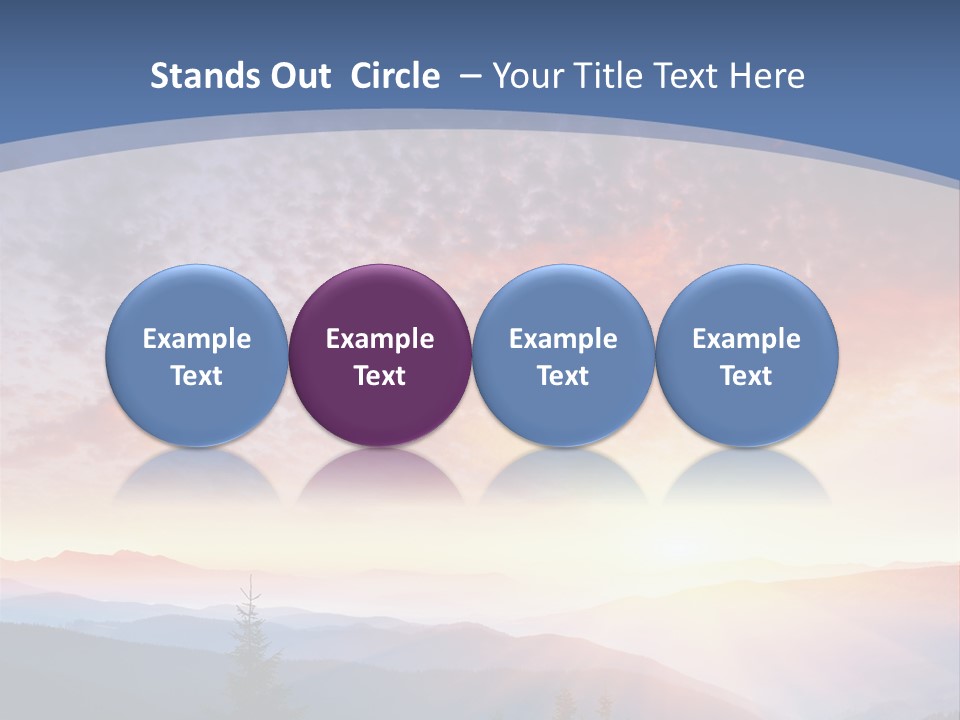 Stands Out Circle – Your Title Text Here

Example Text

Example Text

Example Text

Example Text